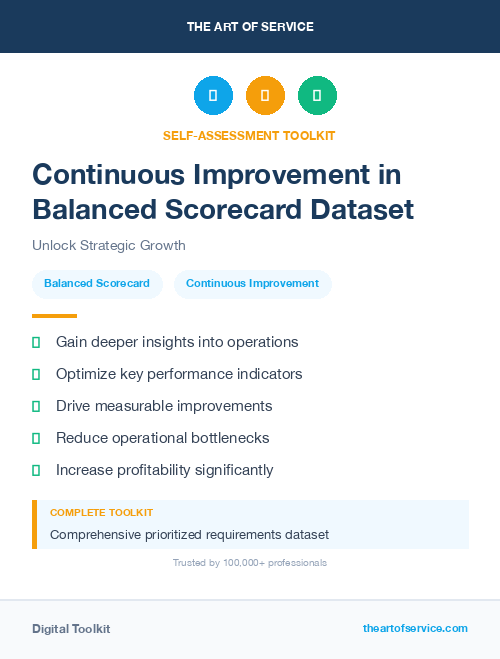 THE ART OF SERVICE

SELF-ASSESSMENT TOOLKIT

Continuous Improvement in Balanced Scorecard Dataset

Unlock Strategic Growth

Balanced Scorecard

Continuous Improvement

Gain deeper insights into operations

Optimize key performance indicators

Drive measurable improvements

Reduce operational bottlenecks

Increase profitability significantly

COMPLETE TOOLKIT

Comprehensive prioritized requirements dataset

Trusted by 100,000+ professionals

Digital Toolkit

theartofservice.com